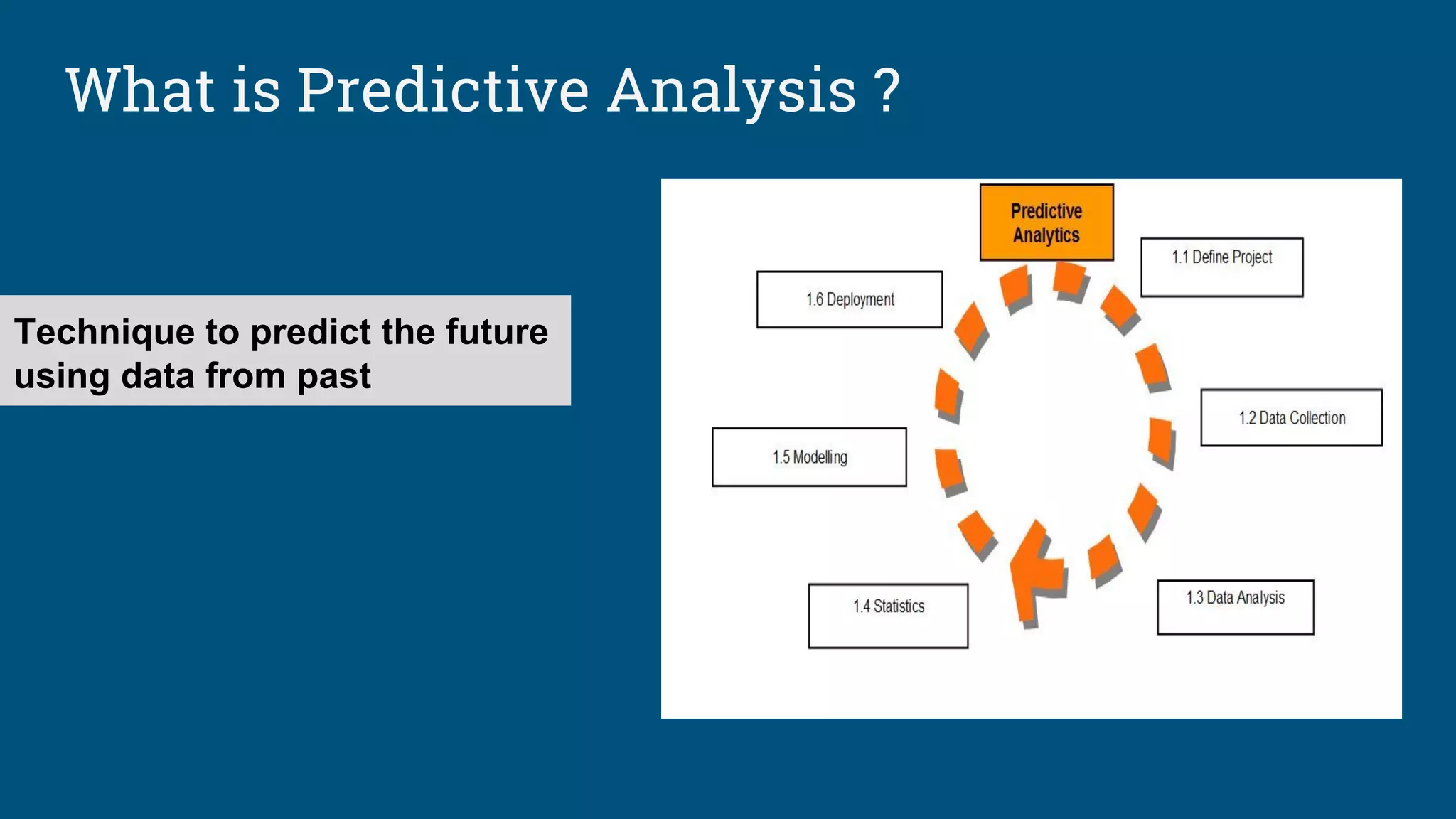 What is Predictive Analysis ?

Technique to predict the future using data from past

Predictive Analytics

1.1 Define Project

1.2 Data Collection

1.3 Data Analysis

1.4 Statistics

1.5 Modelling

1.6 Deployment